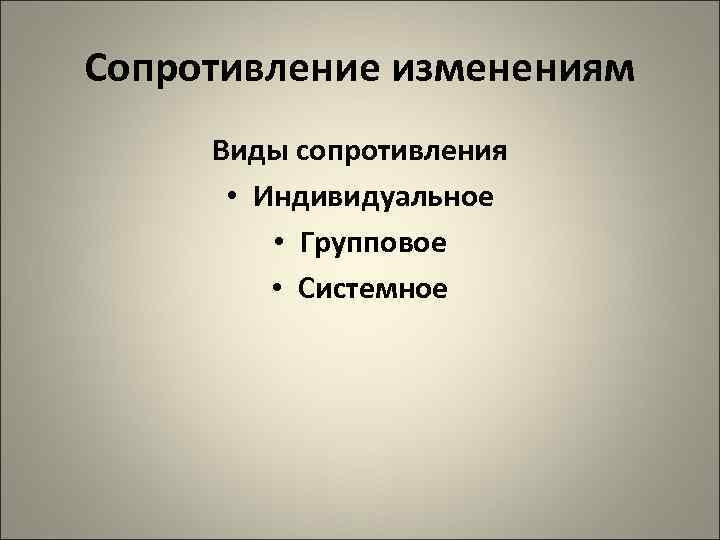 Сопротивление изменениям

Виды сопротивления
• Индивидуальное
• Групповое
• Системное